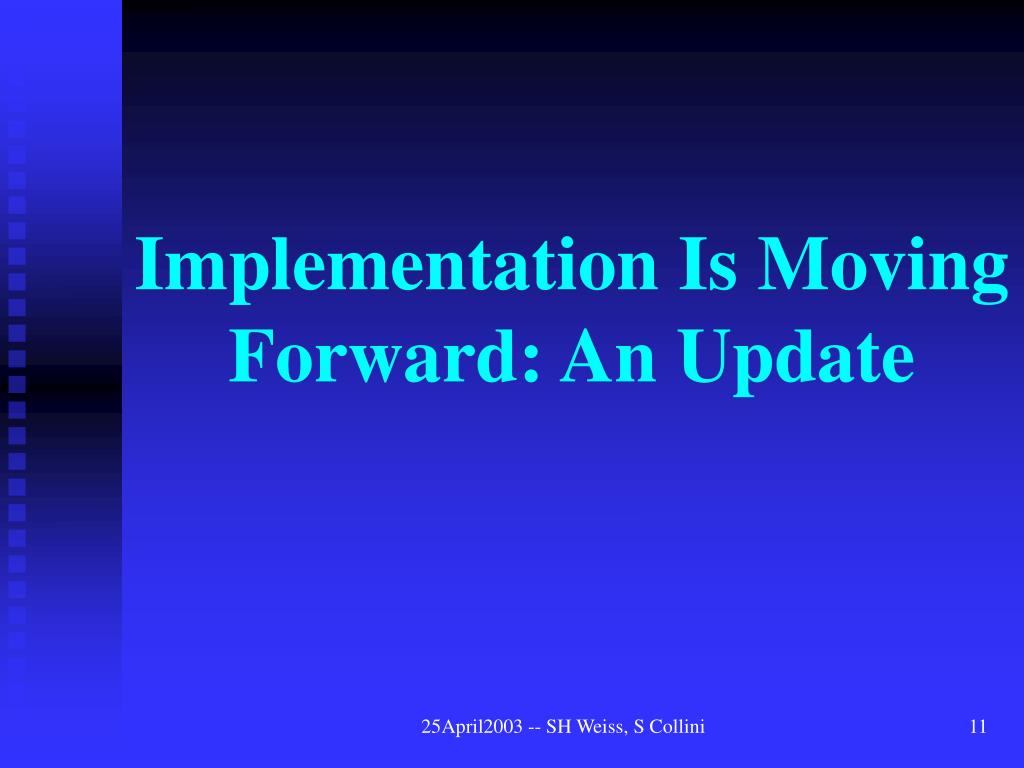 Implementation Is Moving Forward: An Update

25April2003 -- SH Weiss, S Collini

11